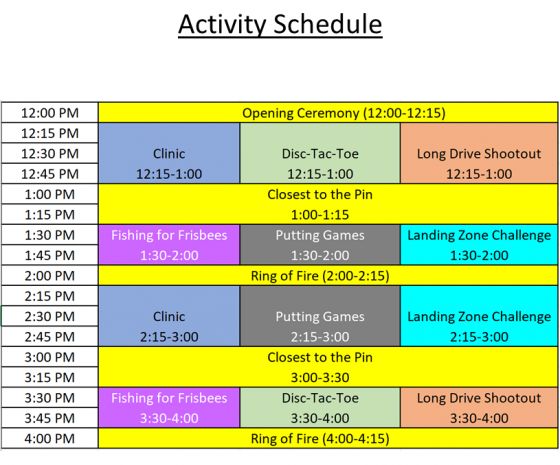 Activity Schedule

| | | | |
|---|---|---|---|
| 12:00 PM | Opening Ceremony (12:00-12:15) | | |
| 12:15 PM | Clinic 12:15-1:00 | Disc-Tac-Toe 12:15-1:00 | Long Drive Shootout 12:15-1:00 |
| 12:30 PM | | | |
| 12:45 PM | | | |
| 1:00 PM | Closest to the Pin 1:00-1:15 | | |
| 1:15 PM | | | |
| 1:30 PM | Fishing for Frisbees 1:30-2:00 | Putting Games 1:30-2:00 | Landing Zone Challenge 1:30-2:00 |
| 1:45 PM | | | |
| 2:00 PM | Ring of Fire (2:00-2:15) | | |
| 2:15 PM | Clinic 2:15-3:00 | Putting Games 2:15-3:00 | Landing Zone Challenge 2:15-3:00 |
| 2:30 PM | | | |
| 2:45 PM | | | |
| 3:00 PM | Closest to the Pin 3:00-3:30 | | |
| 3:15 PM | | | |
| 3:30 PM | Fishing for Frisbees 3:30-4:00 | Disc-Tac-Toe 3:30-4:00 | Long Drive Shootout 3:30-4:00 |
| 3:45 PM | | | |
| 4:00 PM | Ring of Fire (4:00-4:15) | | |